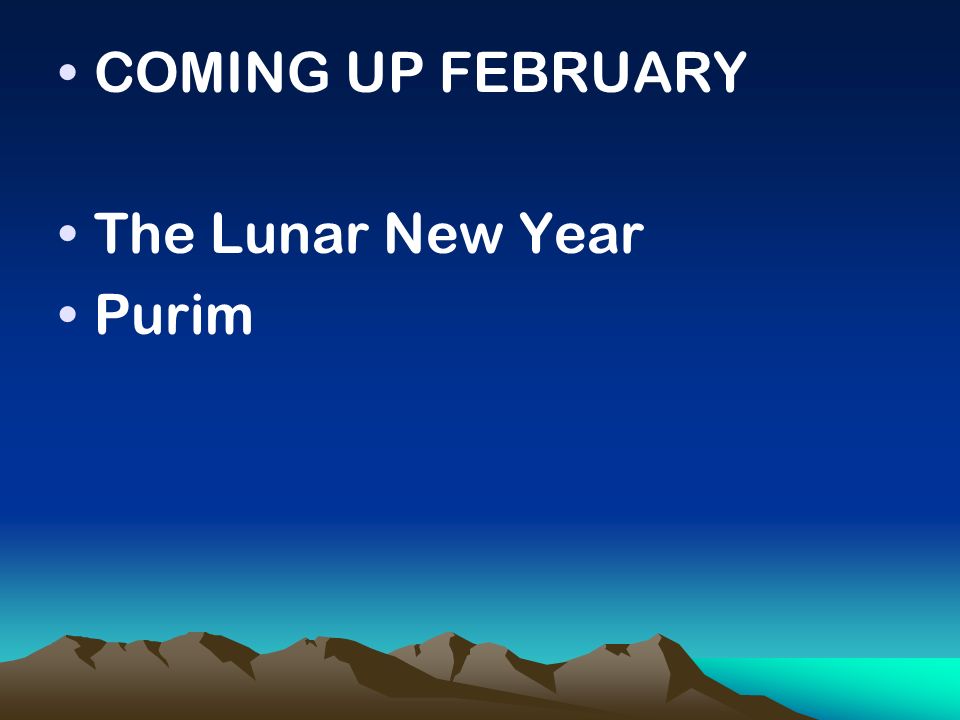 • COMING UP FEBRUARY

• The Lunar New Year
• Purim